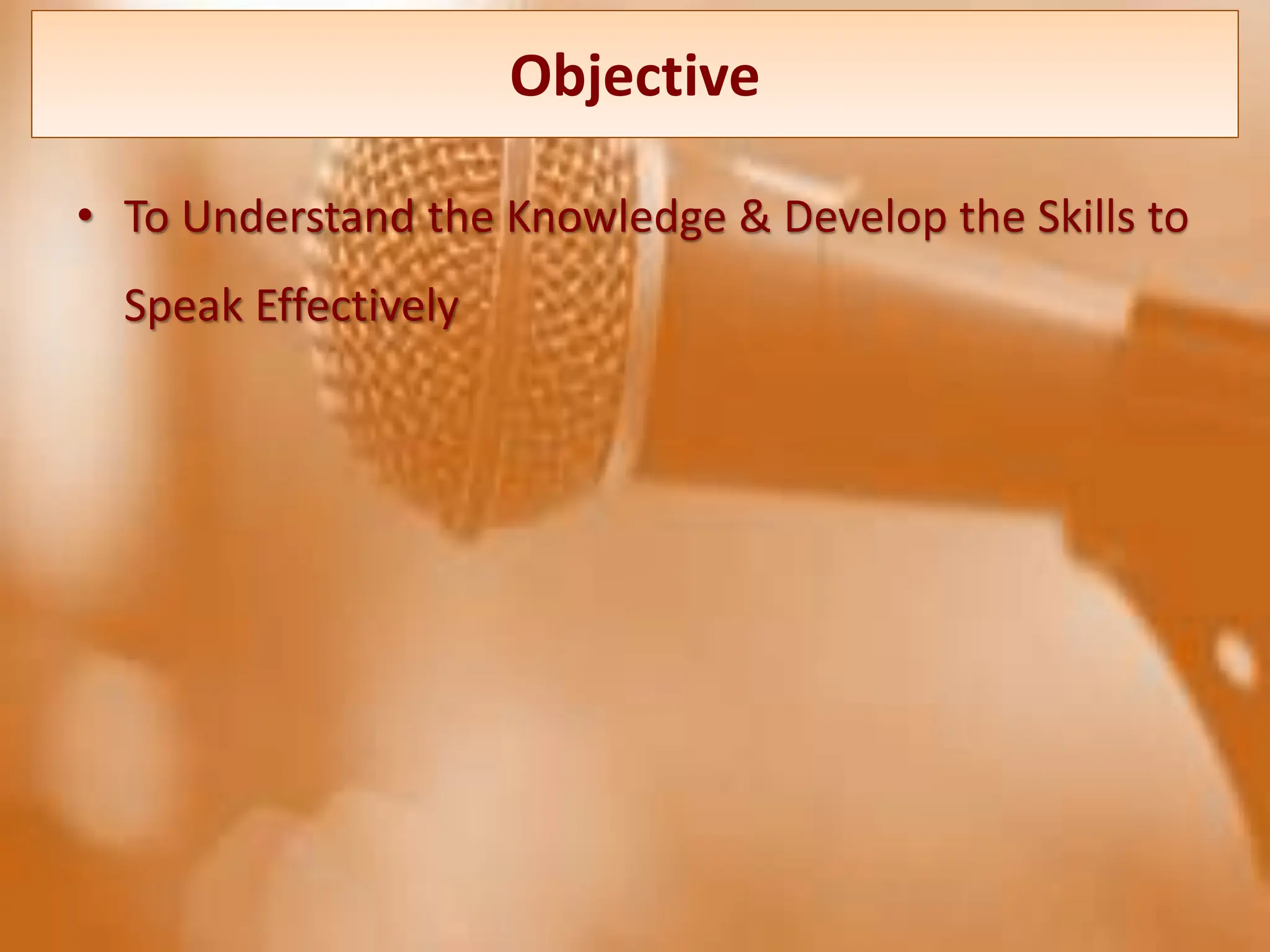 Objective

• To Understand the Knowledge & Develop the Skills to Speak Effectively